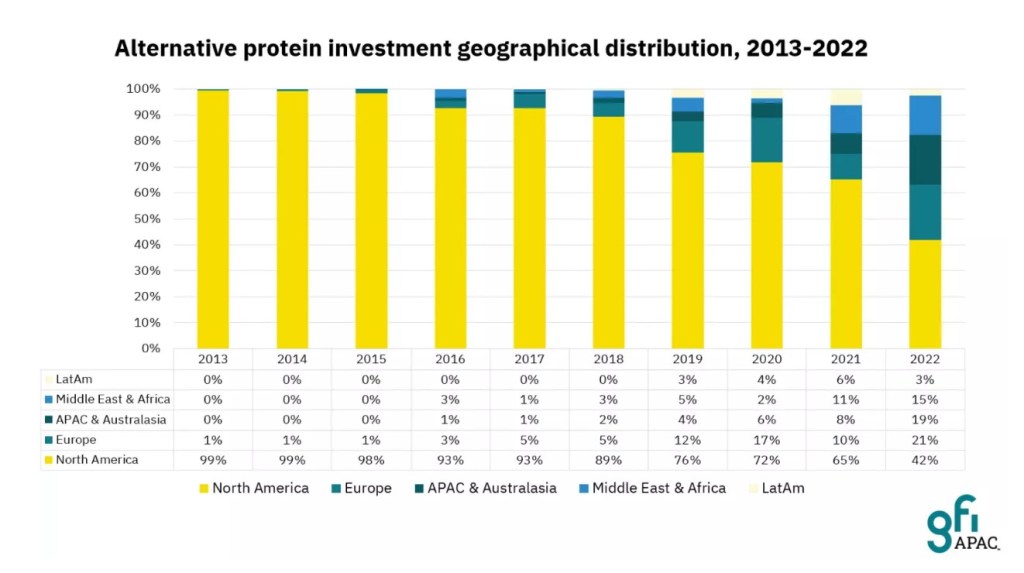 Alternative protein investment geographical distribution, 2013-2022

100%
90%
80%
70%
60%
50%
40%
30%
20%
10%
0%

| | 2013 | 2014 | 2015 | 2016 | 2017 | 2018 | 2019 | 2020 | 2021 | 2022 |
|---|---|---|---|---|---|---|---|---|---|---|
| LatAm | 0% | 0% | 0% | 0% | 0% | 0% | 3% | 4% | 6% | 3% |
| Middle East & Africa | 0% | 0% | 0% | 3% | 1% | 3% | 5% | 2% | 11% | 15% |
| APAC & Australasia | 0% | 0% | 0% | 1% | 1% | 2% | 4% | 6% | 8% | 19% |
| Europe | 1% | 1% | 1% | 3% | 5% | 5% | 12% | 17% | 10% | 21% |
| North America | 99% | 99% | 98% | 93% | 93% | 89% | 76% | 72% | 65% | 42% |

North America Europe APAC & Australasia Middle East & Africa LatAm

gfi APAC